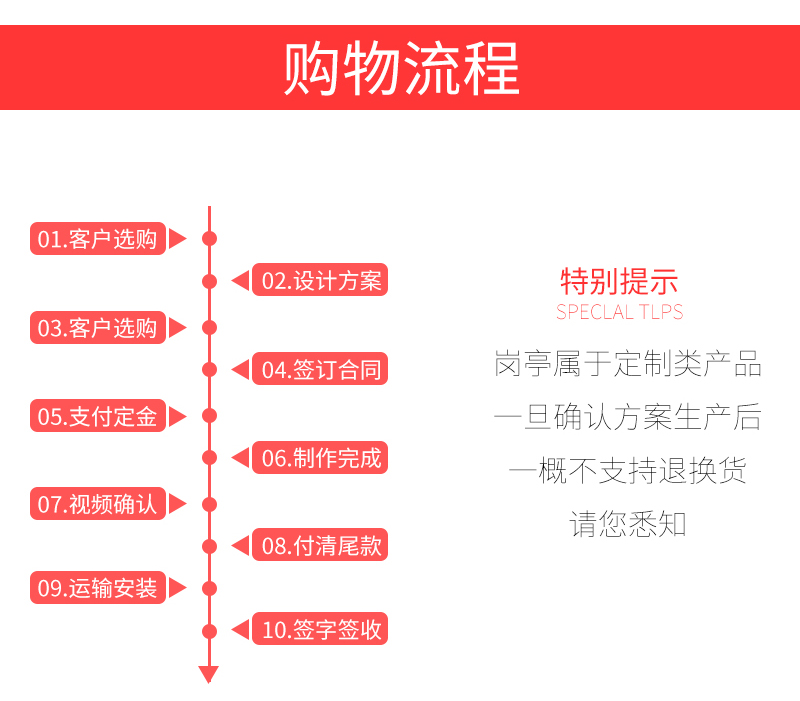 购物流程

01.客户选购
02.设计方案
03.客户选购
04.签订合同
05.支付定金
06.制作完成
07.视频确认
08.付清尾款
09.运输安装
10.签字签收

特别提示
SPECLAL TLPS

岗亭属于定制类产品
一旦确认方案生产后
一概不支持退换货
请您悉知